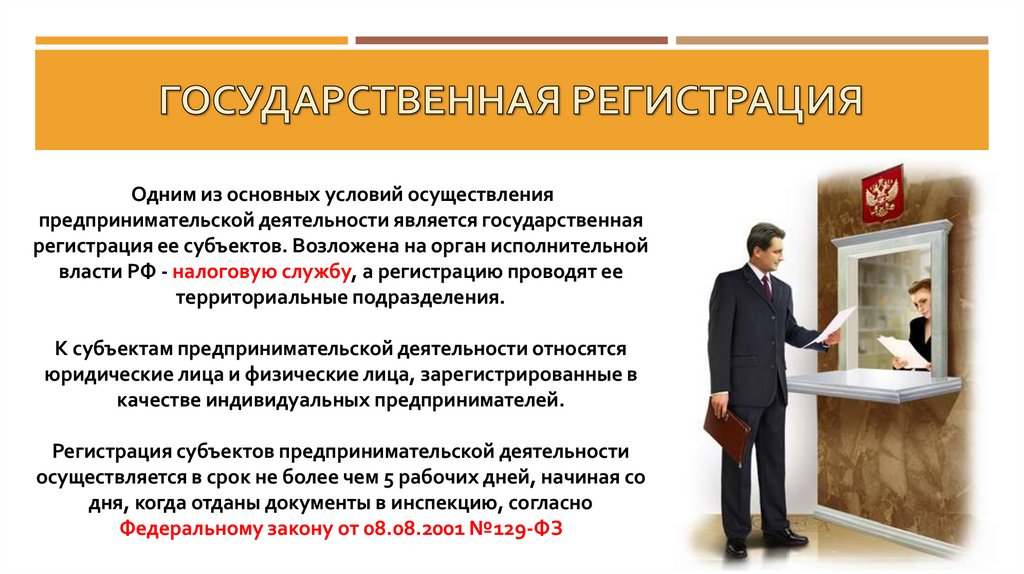 ГОСУДАРСТВЕННАЯ РЕГИСТРАЦИЯ

Одним из основных условий осуществления предпринимательской деятельности является государственная регистрация ее субъектов. Возложена на орган исполнительной власти РФ - налоговую службу, а регистрацию проводят ее территориальные подразделения.

К субъектам предпринимательской деятельности относятся юридические лица и физические лица, зарегистрированные в качестве индивидуальных предпринимателей.

Регистрация субъектов предпринимательской деятельности осуществляется в срок не более чем 5 рабочих дней, начиная со дня, когда отданы документы в инспекцию, согласно Федеральному закону от 08.08.2001 №129-ФЗ